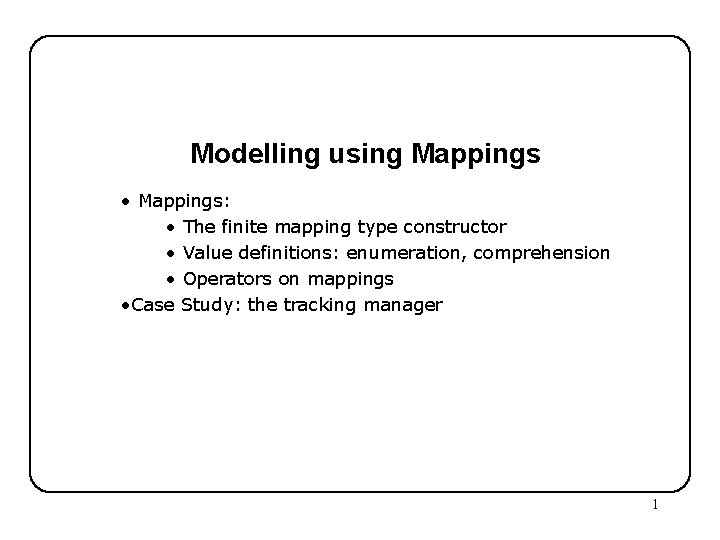 Modelling using Mappings

• Mappings:
  • The finite mapping type constructor
  • Value definitions: enumeration, comprehension
  • Operators on mappings
•Case Study: the tracking manager

1